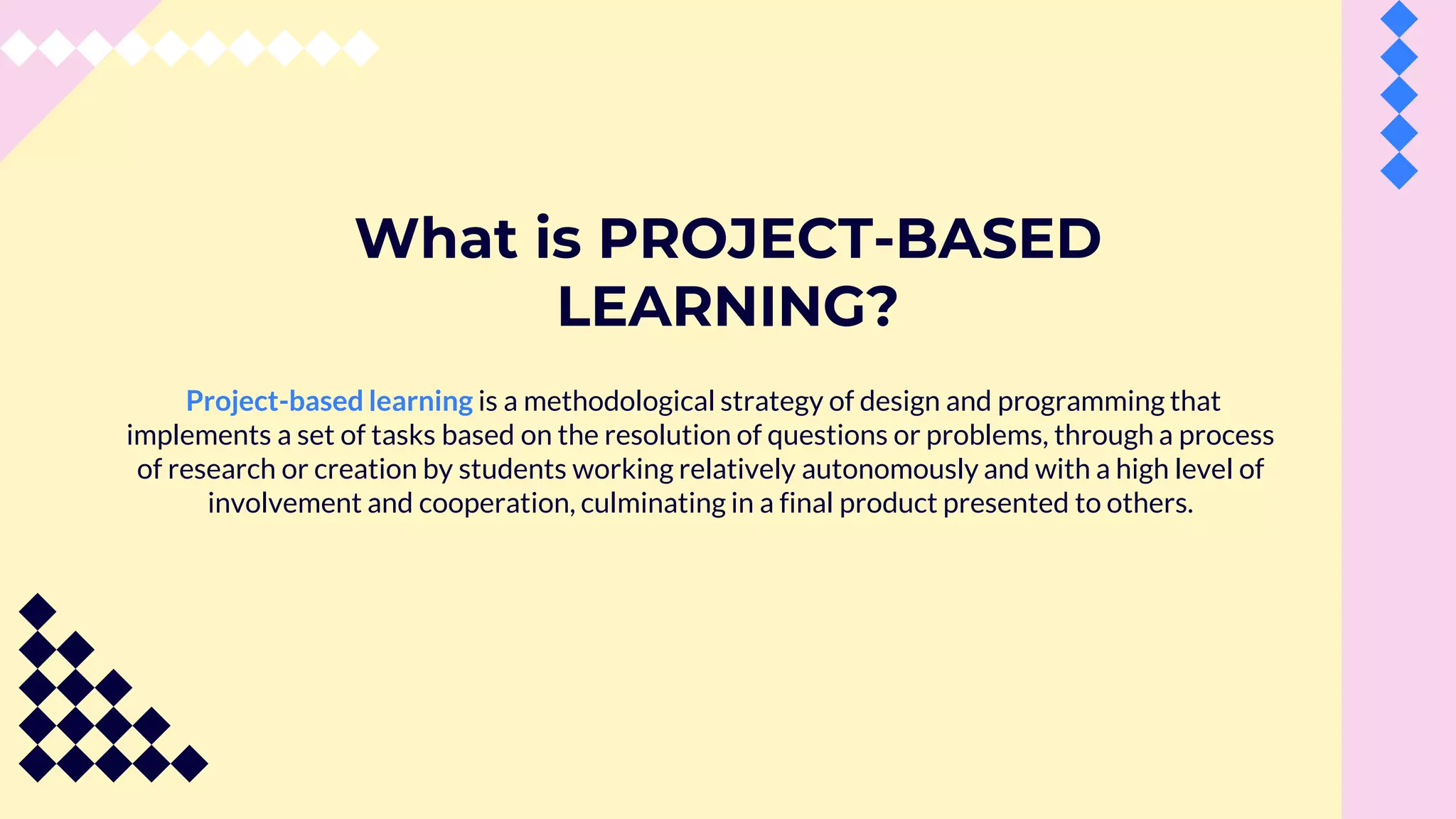 What is PROJECT-BASED LEARNING?

Project-based learning is a methodological strategy of design and programming that implements a set of tasks based on the resolution of questions or problems, through a process of research or creation by students working relatively autonomously and with a high level of involvement and cooperation, culminating in a final product presented to others.